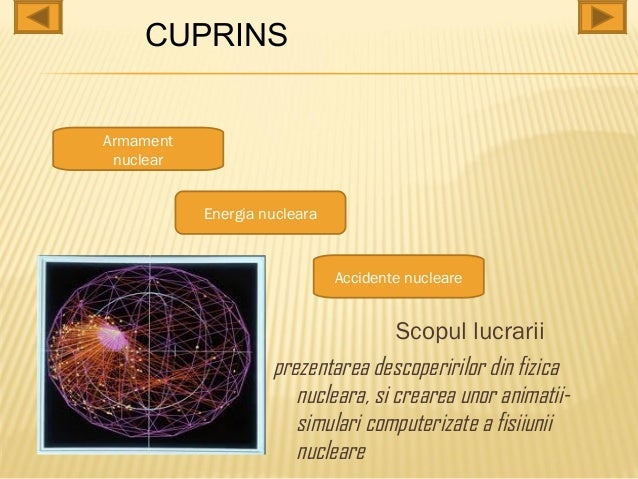 CUPRINS

Armament nuclear

Energia nucleara

Accidente nucleare

Scopul lucrarii

prezentarea descoperirilor din fizica nucleara, si crearea unor animatii-simulari computerizate a fisiunii nucleare